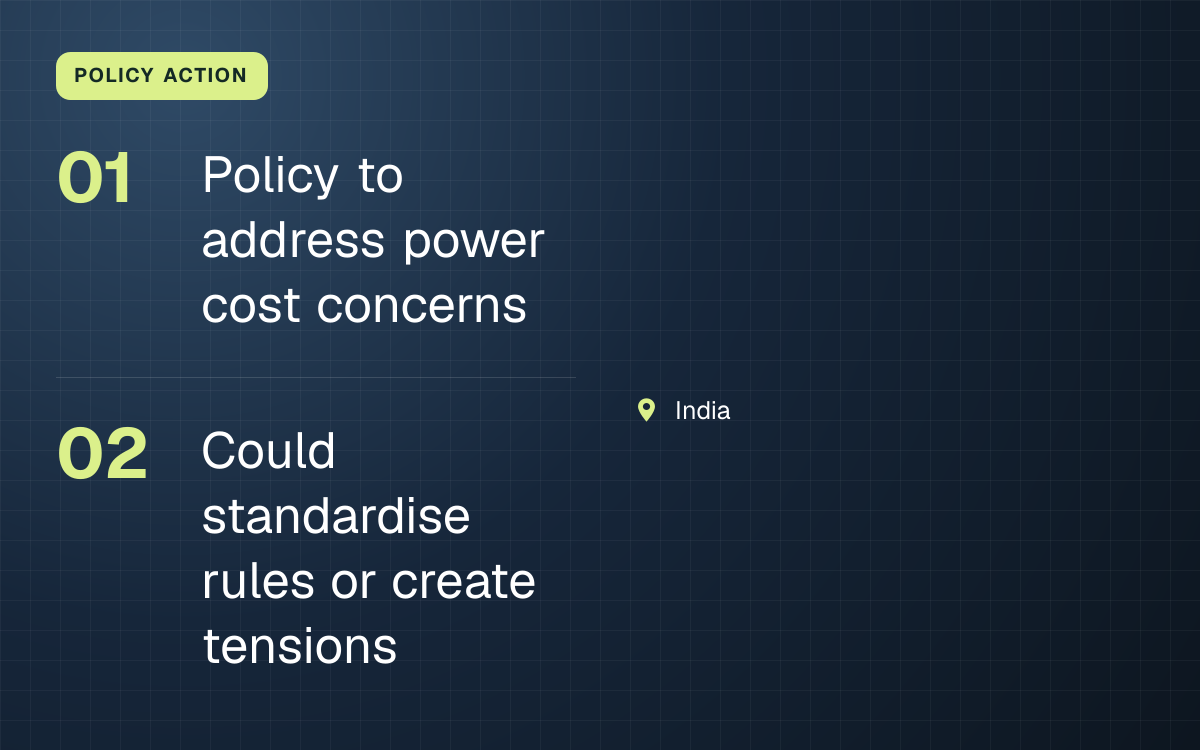 POLICY ACTION

01

Policy to address power cost concerns

02

Could standardise rules or create tensions

India